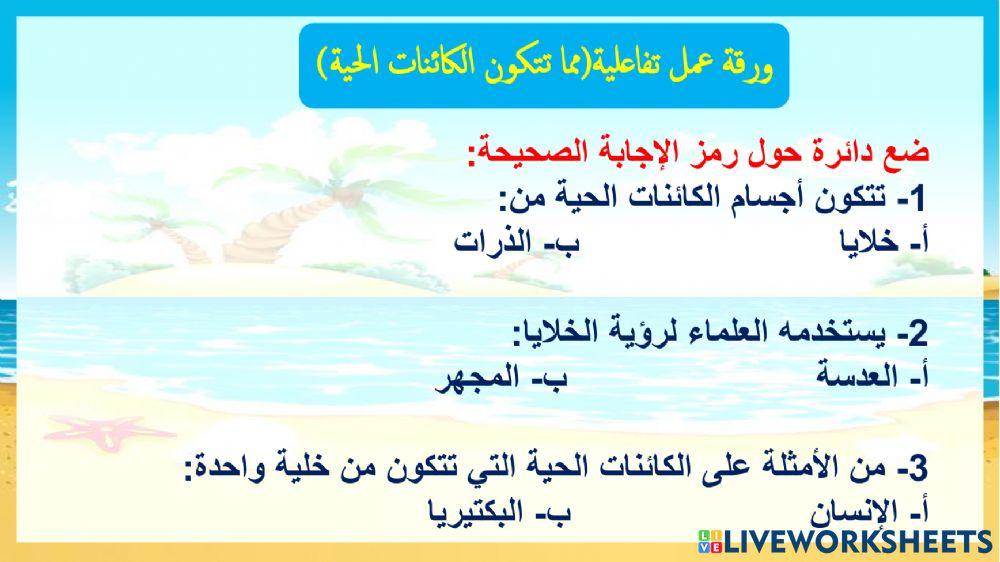 ورقة عمل تفاعلية(مما تتكون الكائنات الحية)

ضع دائرة حول رمز الإجابة الصحيحة:

1- تتكون أجسام الكائنات الحية من:
أ- خلايا ب- الذرات

2- يستخدمه العلماء لرؤية الخلايا:
أ- العدسة ب- المجهر

3- من الأمثلة على الكائنات الحية التي تتكون من خلية واحدة:
أ- الإنسان ب- البكتيريا

LIVEWORKSHEETS